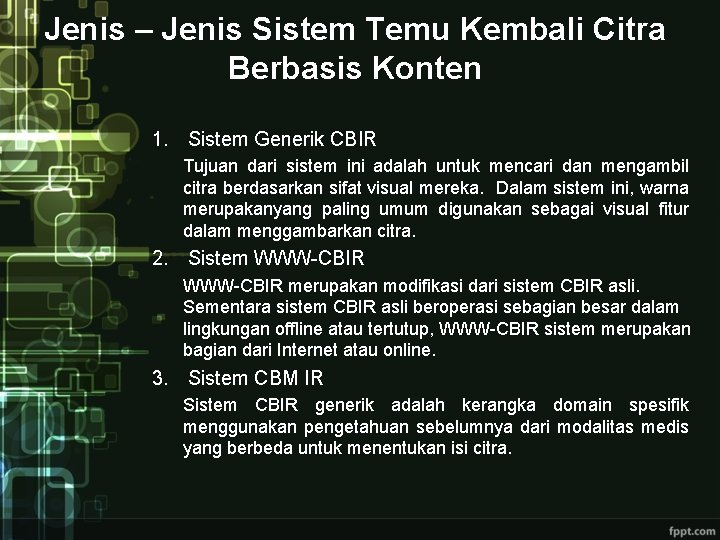 Jenis – Jenis Sistem Temu Kembali Citra Berbasis Konten

1. Sistem Generik CBIR

Tujuan dari sistem ini adalah untuk mencari dan mengambil citra berdasarkan sifat visual mereka. Dalam sistem ini, warna merupakanyang paling umum digunakan sebagai visual fitur dalam menggambarkan citra.

2. Sistem WWW-CBIR

WWW-CBIR merupakan modifikasi dari sistem CBIR asli. Sementara sistem CBIR asli beroperasi sebagian besar dalam lingkungan offline atau tertutup, WWW-CBIR sistem merupakan bagian dari Internet atau online.

3. Sistem CBM IR

Sistem CBIR generik adalah kerangka domain spesifik menggunakan pengetahuan sebelumnya dari modalitas medis yang berbeda untuk menentukan isi citra.

fppt.com